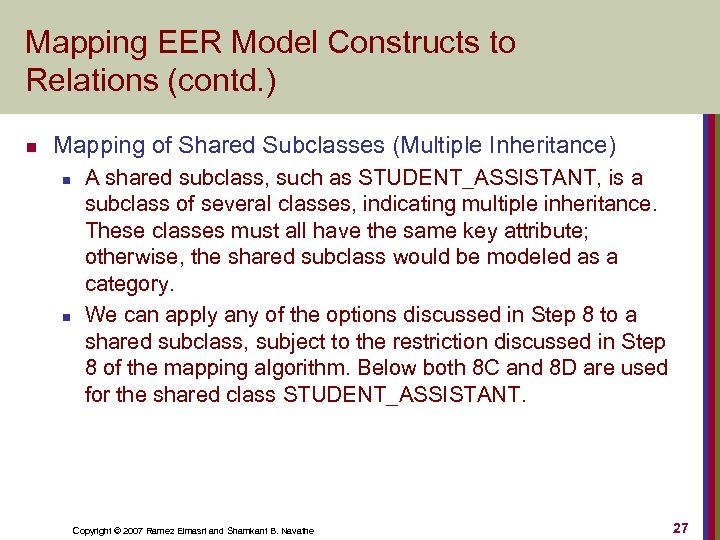 Mapping EER Model Constructs to Relations (contd.)

Mapping of Shared Subclasses (Multiple Inheritance)

A shared subclass, such as STUDENT_ASSISTANT, is a subclass of several classes, indicating multiple inheritance. These classes must all have the same key attribute; otherwise, the shared subclass would be modeled as a category.

We can apply any of the options discussed in Step 8 to a shared subclass, subject to the restriction discussed in Step 8 of the mapping algorithm. Below both 8C and 8D are used for the shared class STUDENT_ASSISTANT.

Copyright © 2007 Ramez Elmasri and Shamkant B. Navathe

27